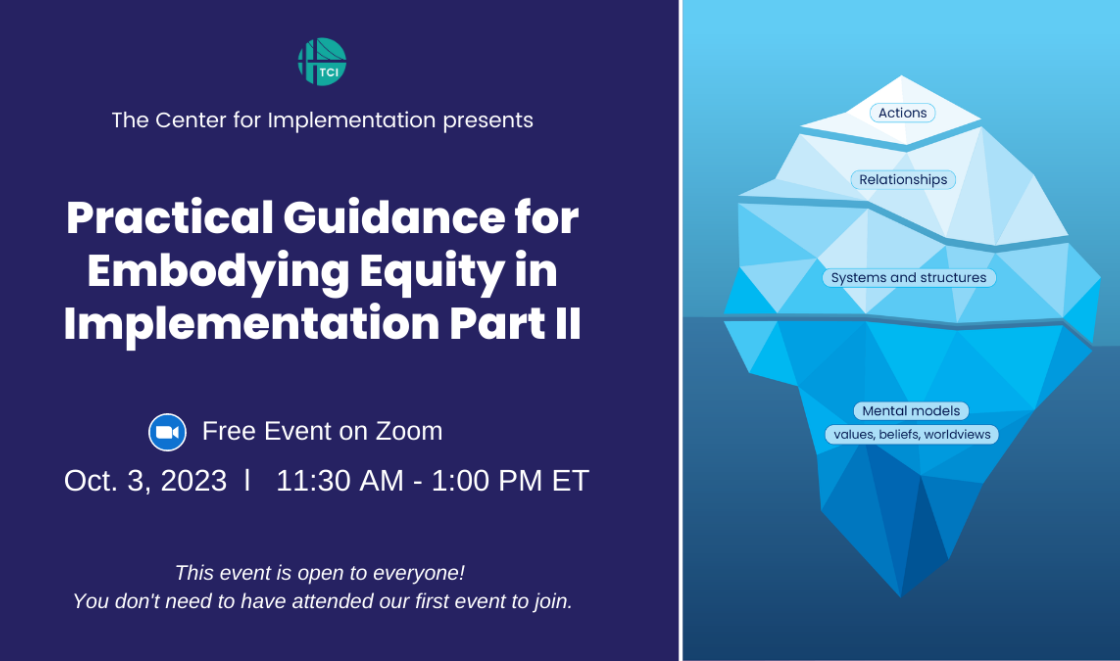 TCI

The Center for Implementation presents

Practical Guidance for Embodying Equity in Implementation Part II

Free Event on Zoom

Oct. 3, 2023 | 11:30 AM - 1:00 PM ET

This event is open to everyone!
You don't need to have attended our first event to join.

Actions

Relationships

Systems and structures

Mental models

values, beliefs, worldviews